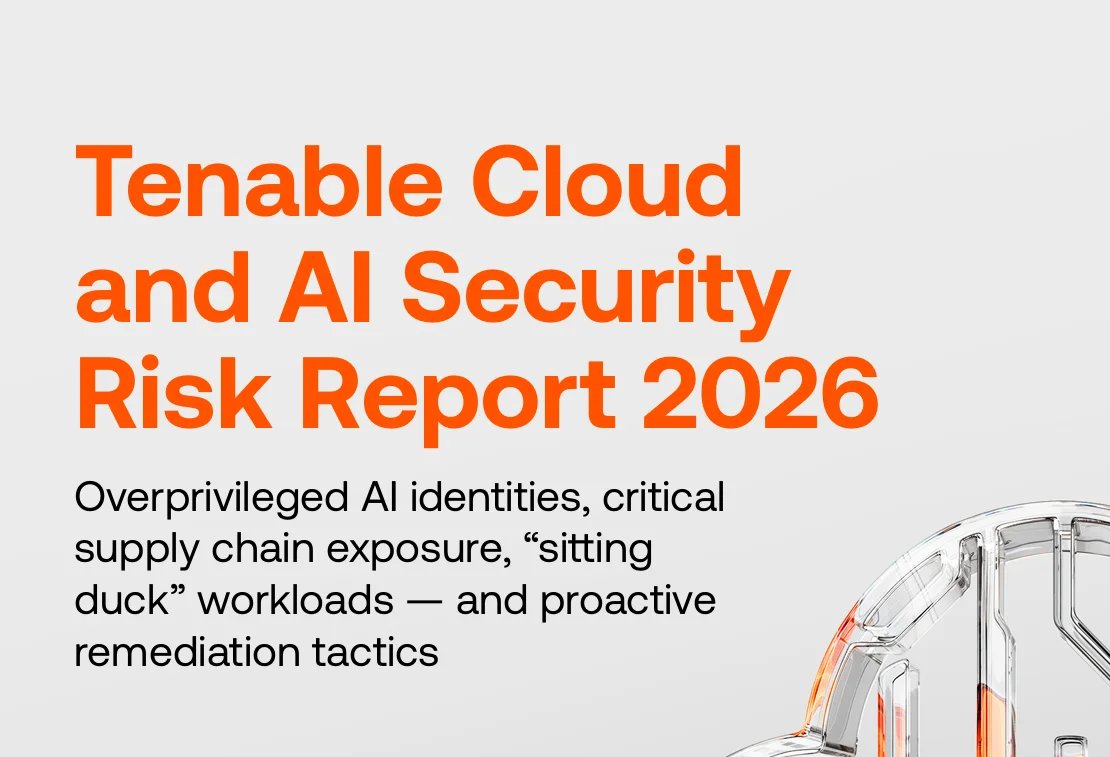 Tenable Cloud and AI Security Risk Report 2026

Overprivileged AI identities, critical supply chain exposure, “sitting duck” workloads — and proactive remediation tactics